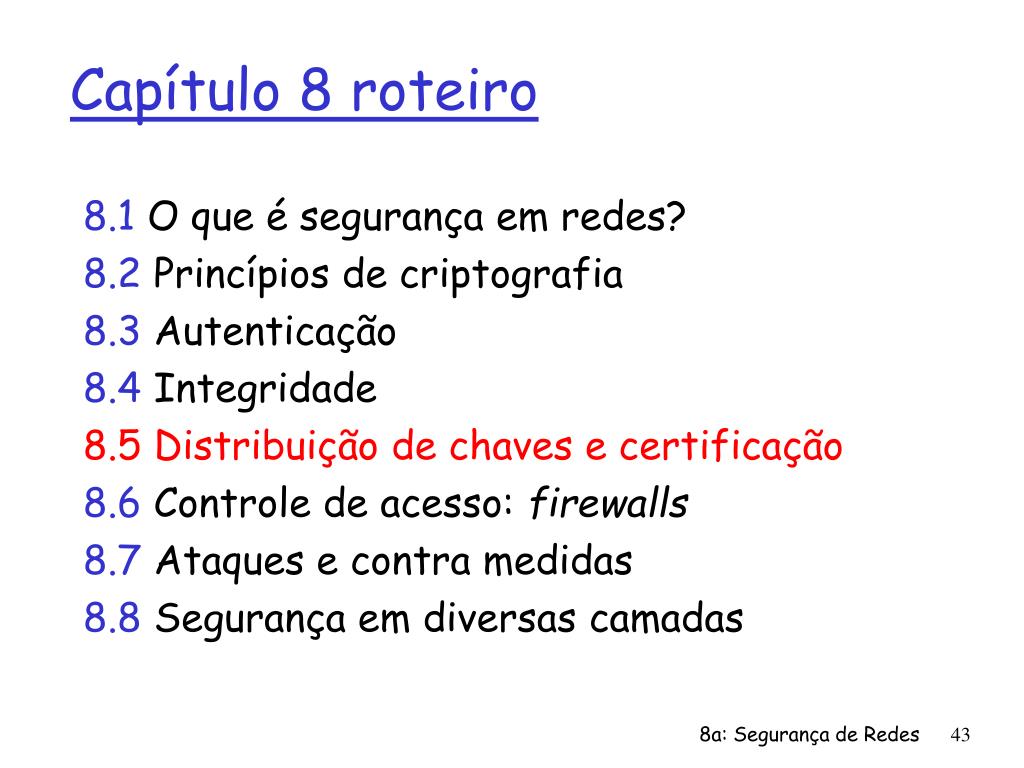 Capítulo 8 roteiro

8.1 O que é segurança em redes?
8.2 Princípios de criptografia
8.3 Autenticação
8.4 Integridade
8.5 Distribuição de chaves e certificação
8.6 Controle de acesso: firewalls
8.7 Ataques e contra medidas
8.8 Segurança em diversas camadas

8a: Segurança de Redes 43